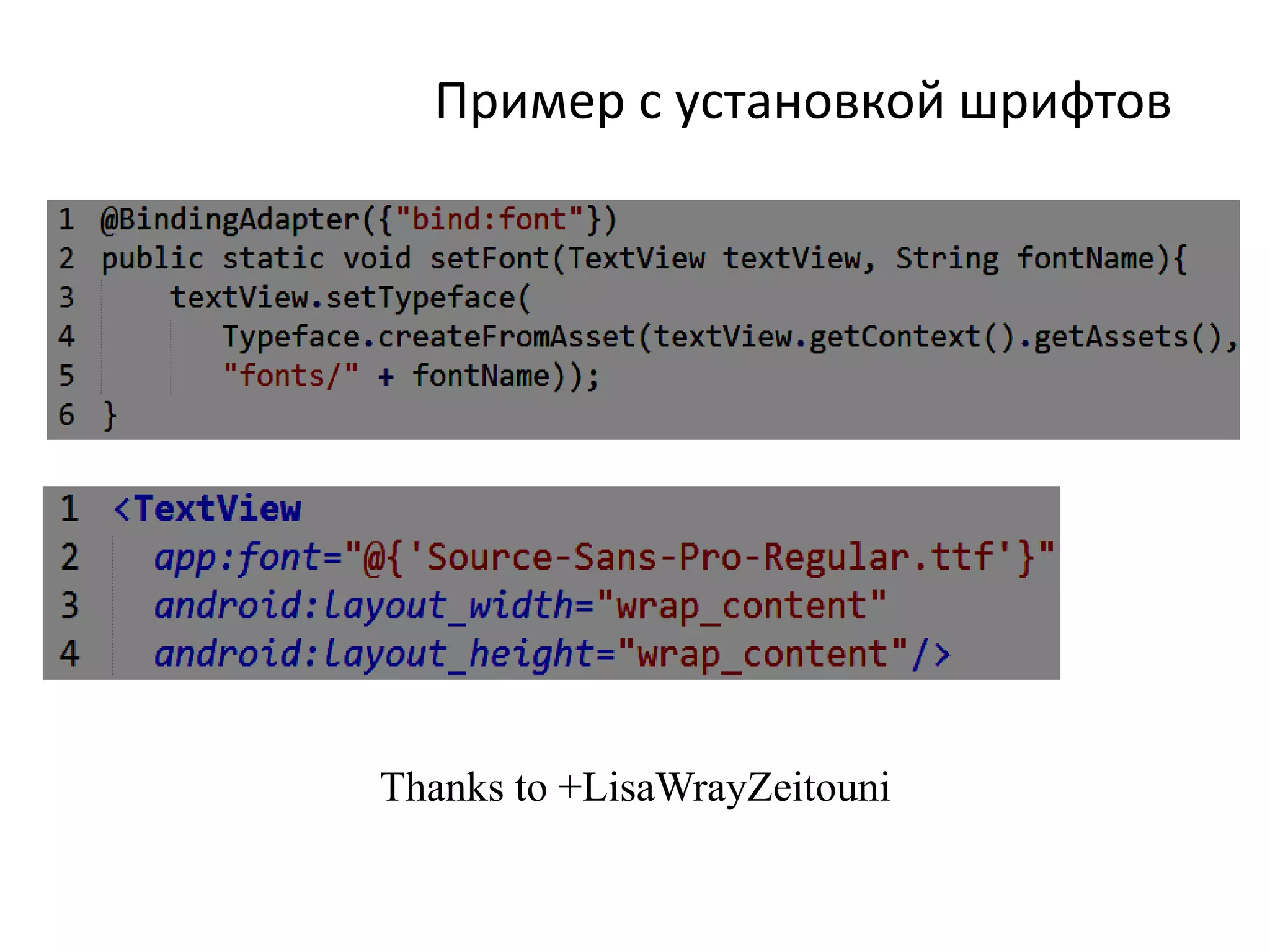 Пример с установкой шрифтов

1 @BindingAdapter({"bind:font"})
2 public static void setFont(TextView textView, String fontName){
3     textView.setTypeface(
4         Typeface.createFromAsset(textView.getContext().getAssets(),
5         "fonts/" + fontName));
6 }

1 <TextView
2   app:font="@{'Source-Sans-Pro-Regular.ttf'}"
3   android:layout_width="wrap_content"
4   android:layout_height="wrap_content"/>

Thanks to +LisaWrayZeitouni